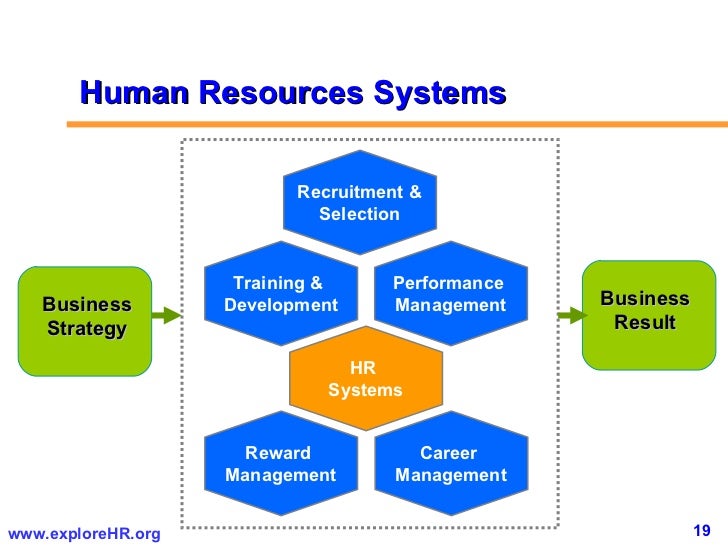 Human Resources Systems

Business Strategy

Recruitment & Selection

Training & Development

Performance Management

HR Systems

Reward Management

Career Management

Business Result

www.exploreHR.org

19